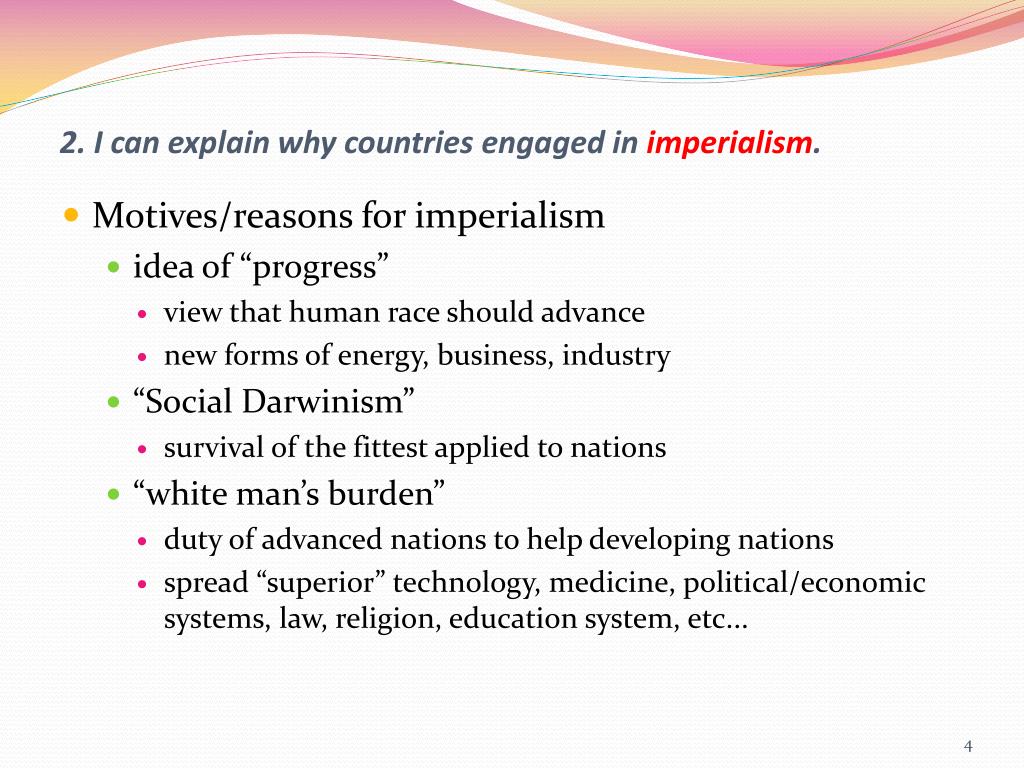 2. I can explain why countries engaged in imperialism.

- Motives/reasons for imperialism
  - idea of “progress”
    - view that human race should advance
    - new forms of energy, business, industry
  - “Social Darwinism”
    - survival of the fittest applied to nations
  - “white man’s burden”
    - duty of advanced nations to help developing nations
    - spread “superior” technology, medicine, political/economic systems, law, religion, education system, etc…

4